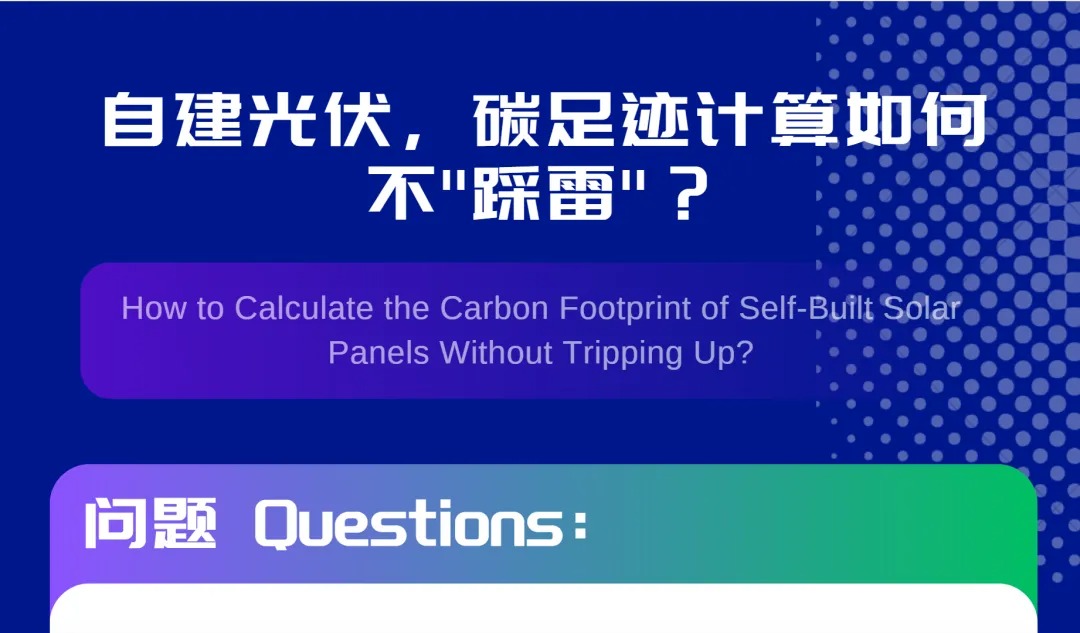 自建光伏，碳足迹计算如何不"踩雷"？

How to Calculate the Carbon Footprint of Self-Built Solar Panels Without Tripping Up?

问题 Questions：